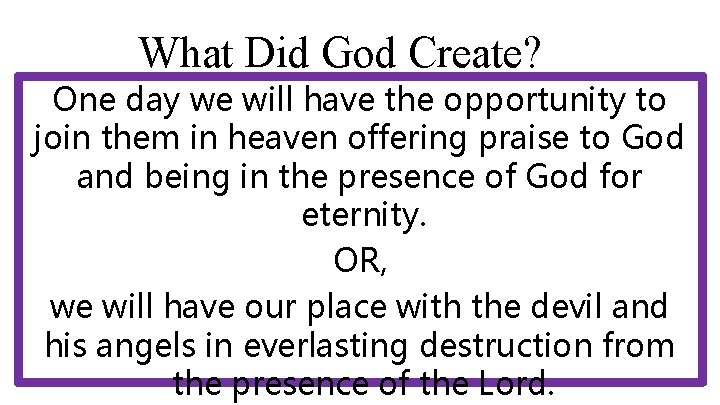 What Did God Create?

One day we will have the opportunity to join them in heaven offering praise to God and being in the presence of God for eternity.

OR,

we will have our place with the devil and his angels in everlasting destruction from the presence of the Lord.